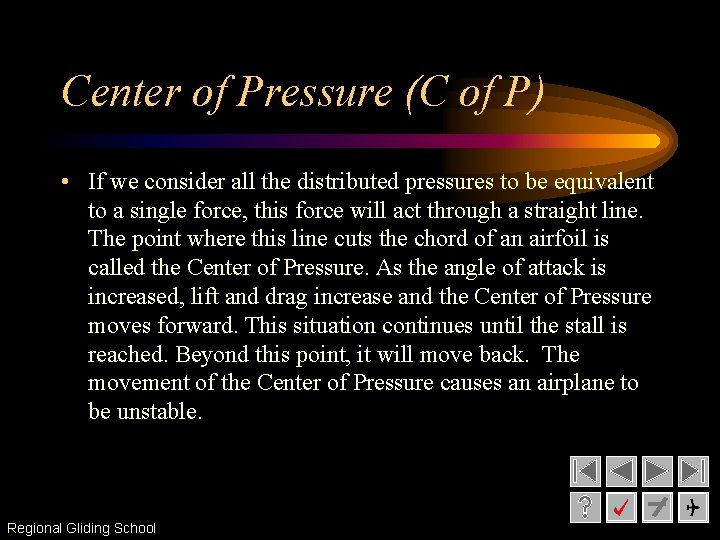 Center of Pressure (C of P)

• If we consider all the distributed pressures to be equivalent to a single force, this force will act through a straight line. The point where this line cuts the chord of an airfoil is called the Center of Pressure. As the angle of attack is increased, lift and drag increase and the Center of Pressure moves forward. This situation continues until the stall is reached. Beyond this point, it will move back. The movement of the Center of Pressure causes an airplane to be unstable.

?

Regional Gliding School